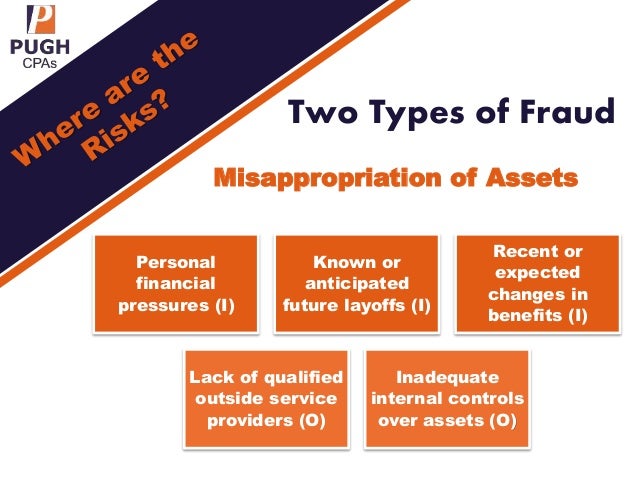 P
PUGH
CPAs

Where are the Risks?

Two Types of Fraud

Misappropriation of Assets

Personal financial pressures (I)

Known or anticipated future layoffs (I)

Recent or expected changes in benefits (I)

Lack of qualified outside service providers (O)

Inadequate internal controls over assets (O)